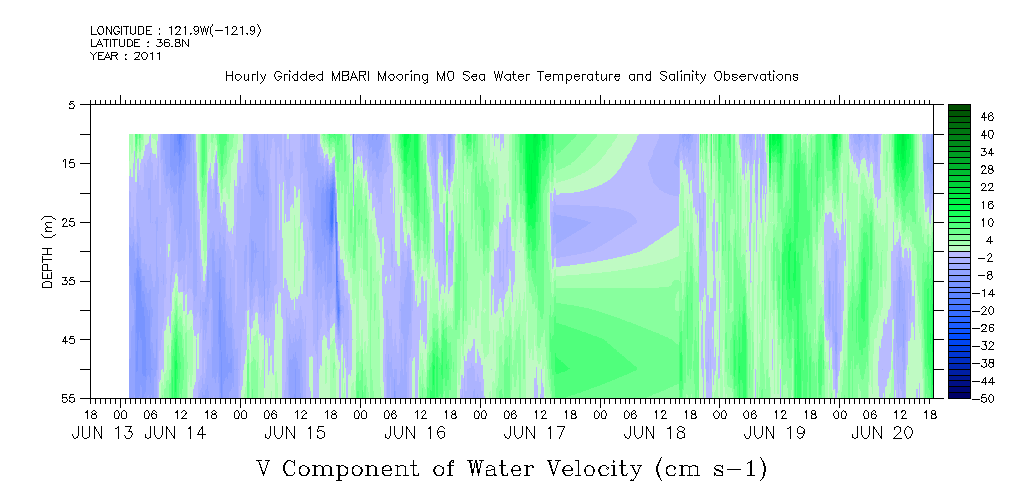 LONGITUDE : 121.9W(-121.9)
LATITUDE : 36.8N
YEAR : 2011

Hourly Gridded MBARI Mooring M0 Sea Water Temperature and Salinity Observations

DEPTH (m)

5
15
25
35
45
55

46
40
34
28
22
16
10
4
-2
-8
-14
-20
-26
-32
-38
-44
-50

18 00 06 12 18 00 06 12 18 00 06 12 18 00 06 12 18 00 06 12 18 00 06 12 18 00 06 12 18 00 06 12 18

JUN 13 JUN 14 JUN 15 JUN 16 JUN 17 JUN 18 JUN 19 JUN 20

V Component of Water Velocity (cm s-1)